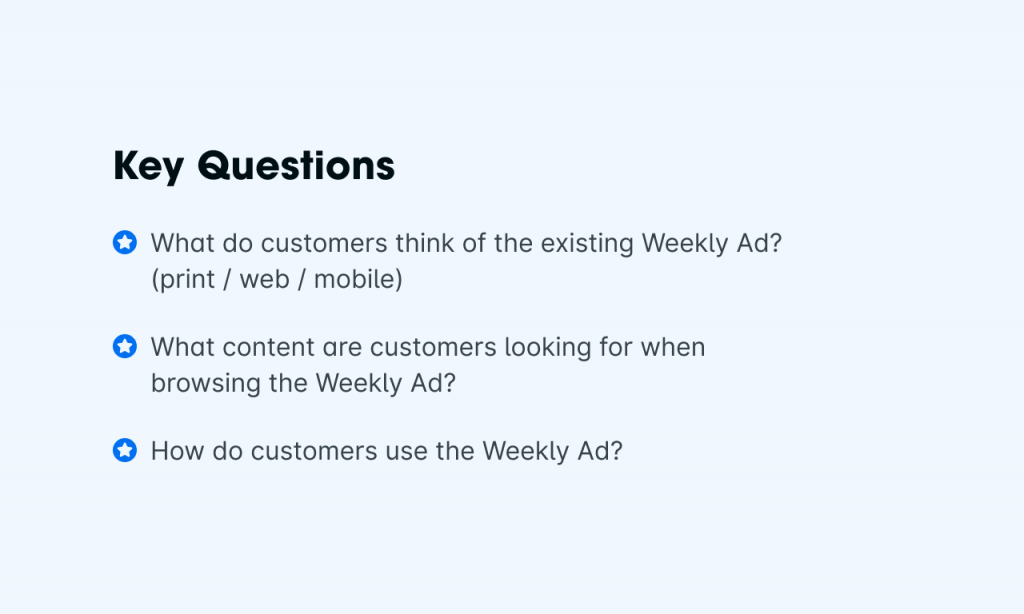 Key Questions

What do customers think of the existing Weekly Ad? (print / web / mobile)

What content are customers looking for when browsing the Weekly Ad?

How do customers use the Weekly Ad?